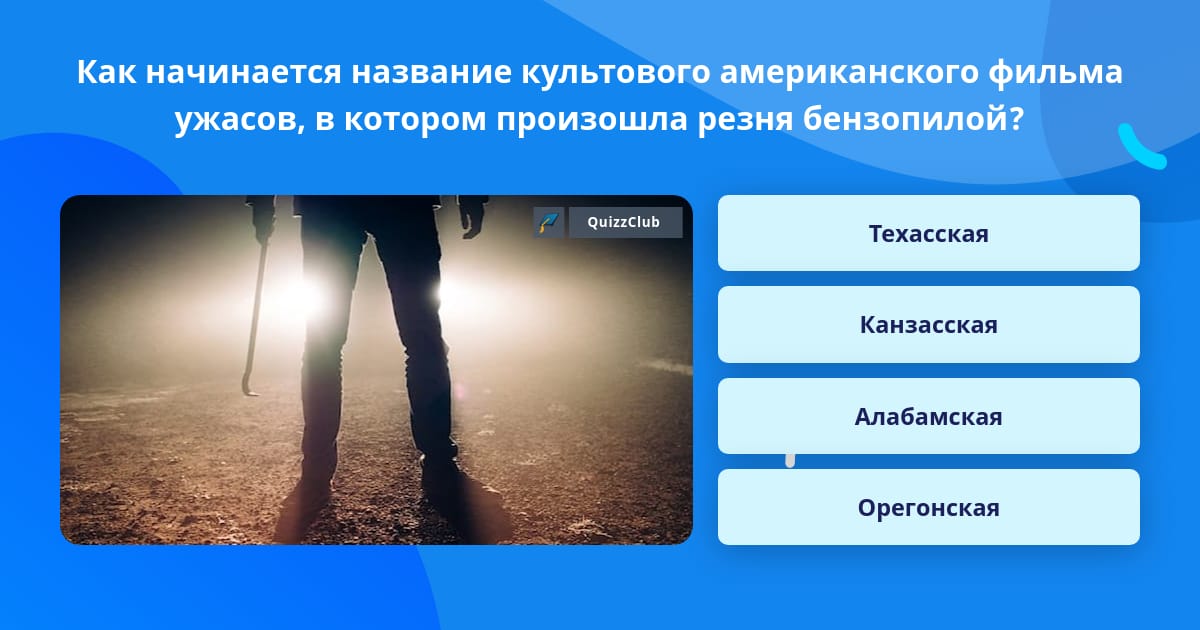 Как начинается название культового американского фильма ужасов, в котором произошла резня бензопилой?

QuizzClub

Техасская

Канзасская

Алабамская

Орегонская